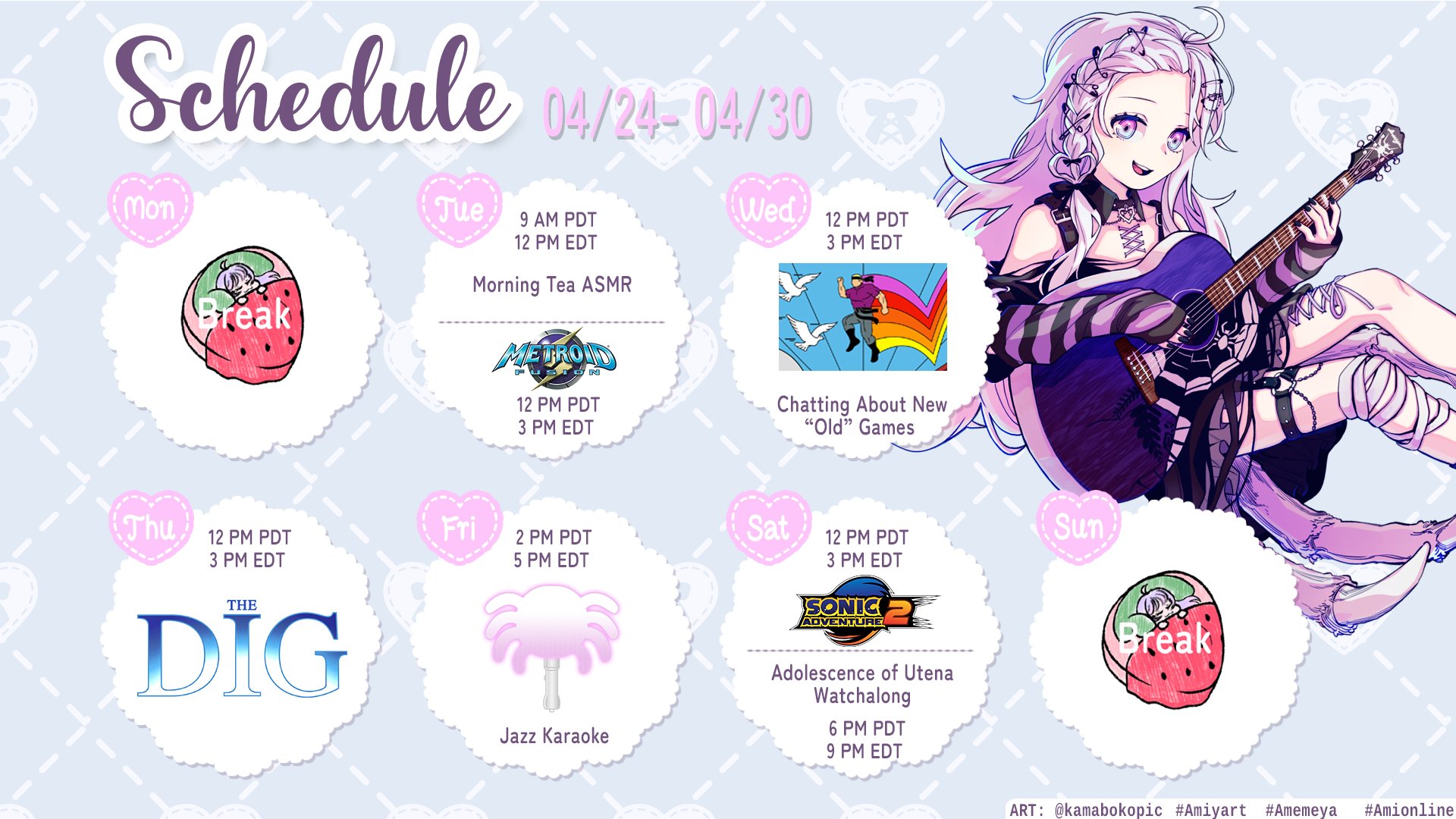 Schedule 04/24- 04/30

Mon

Break

Tue

9 AM PDT
12 PM EDT

Morning Tea ASMR

METROID FUSION

12 PM PDT
3 PM EDT

Wed

12 PM PDT
3 PM EDT

Chatting About New "Old" Games

Thu

12 PM PDT
3 PM EDT

THE DIG

Fri

2 PM PDT
5 PM EDT

Jazz Karaoke

Sat

12 PM PDT
3 PM EDT

SONIC ADVENTURE 2

Adolescence of Utena Watchalong

6 PM PDT
9 PM EDT

Sun

Break

ART: @kamabokopic #Amiyart #Amemeya #Amionline